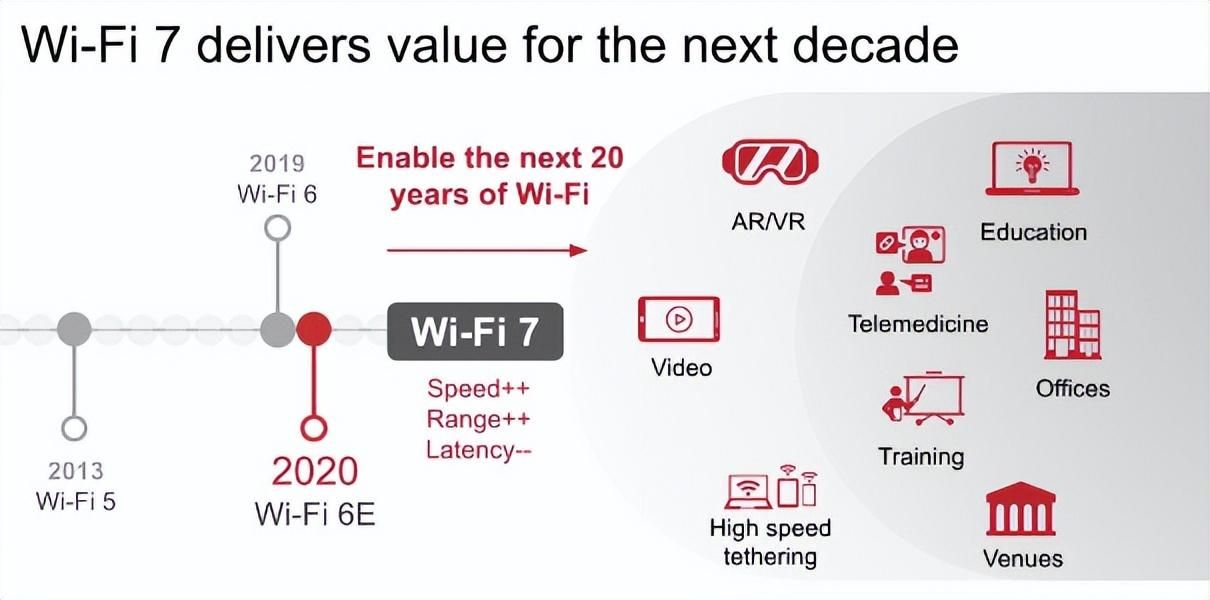 Wi-Fi 7 delivers value for the next decade

2019
Wi-Fi 6

Enable the next 20 years of Wi-Fi

2013
Wi-Fi 5

2020
Wi-Fi 6E

Wi-Fi 7

Speed++
Range++
Latency--

AR/VR

Video

High speed tethering

Education

Telemedicine

Offices

Training

Venues